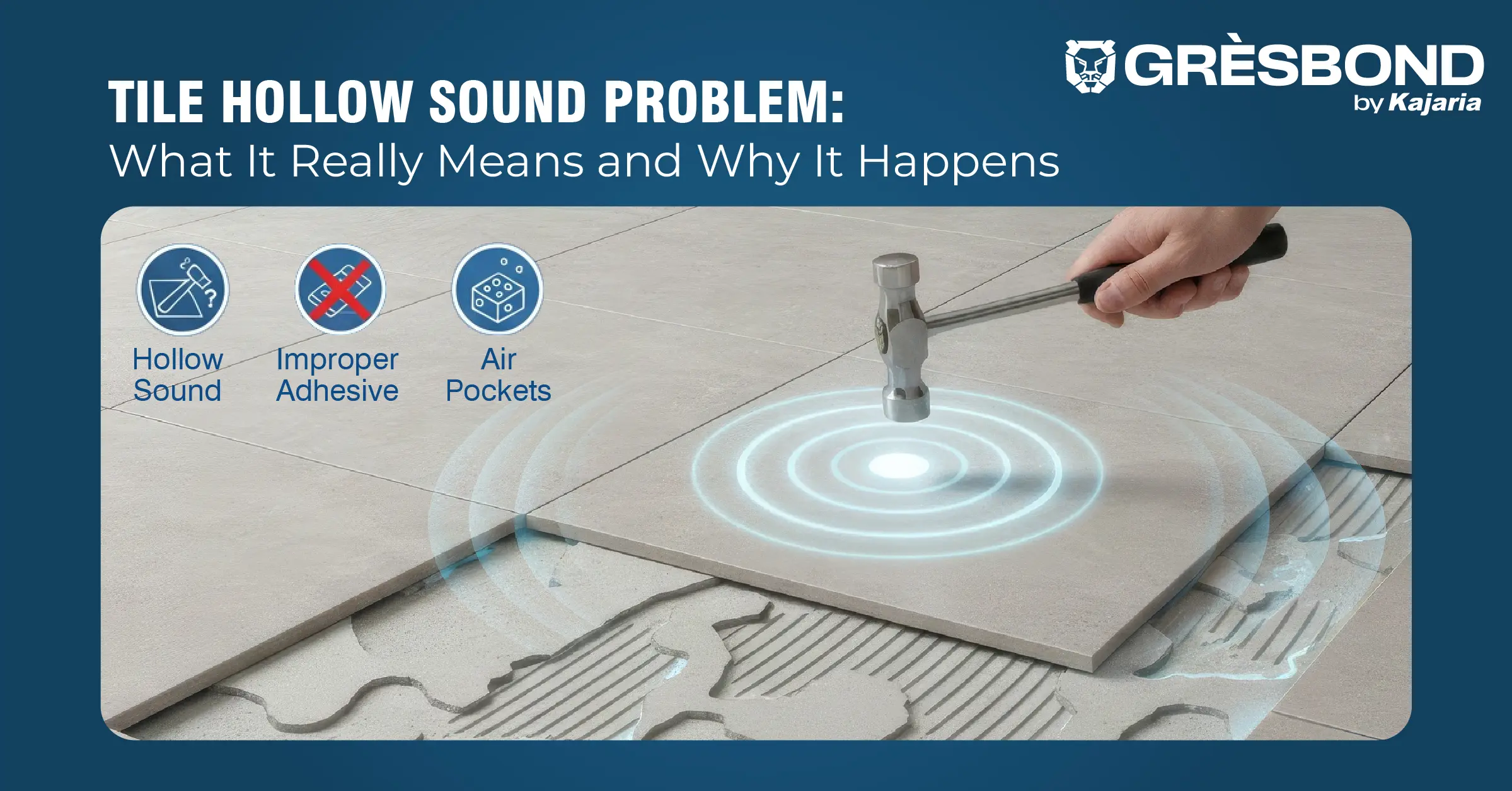 GRÈSBOND
by Kajaria

TILE HOLLOW SOUND PROBLEM:
What It Really Means and Why It Happens

Hollow Sound

Improper Adhesive

Air Pockets